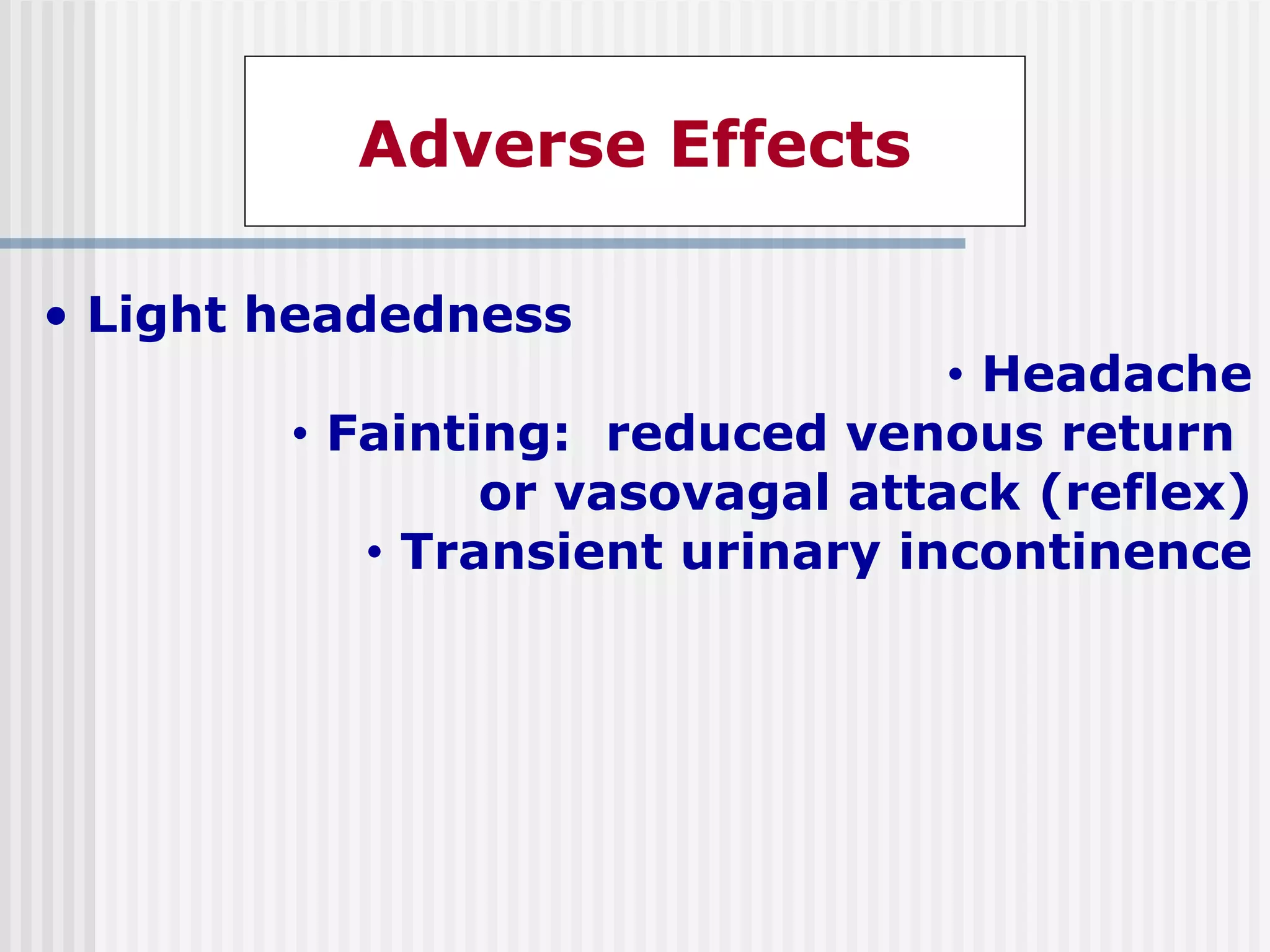 Adverse Effects

• Light headedness

• Headache

• Fainting: reduced venous return or vasovagal attack (reflex)

• Transient urinary incontinence